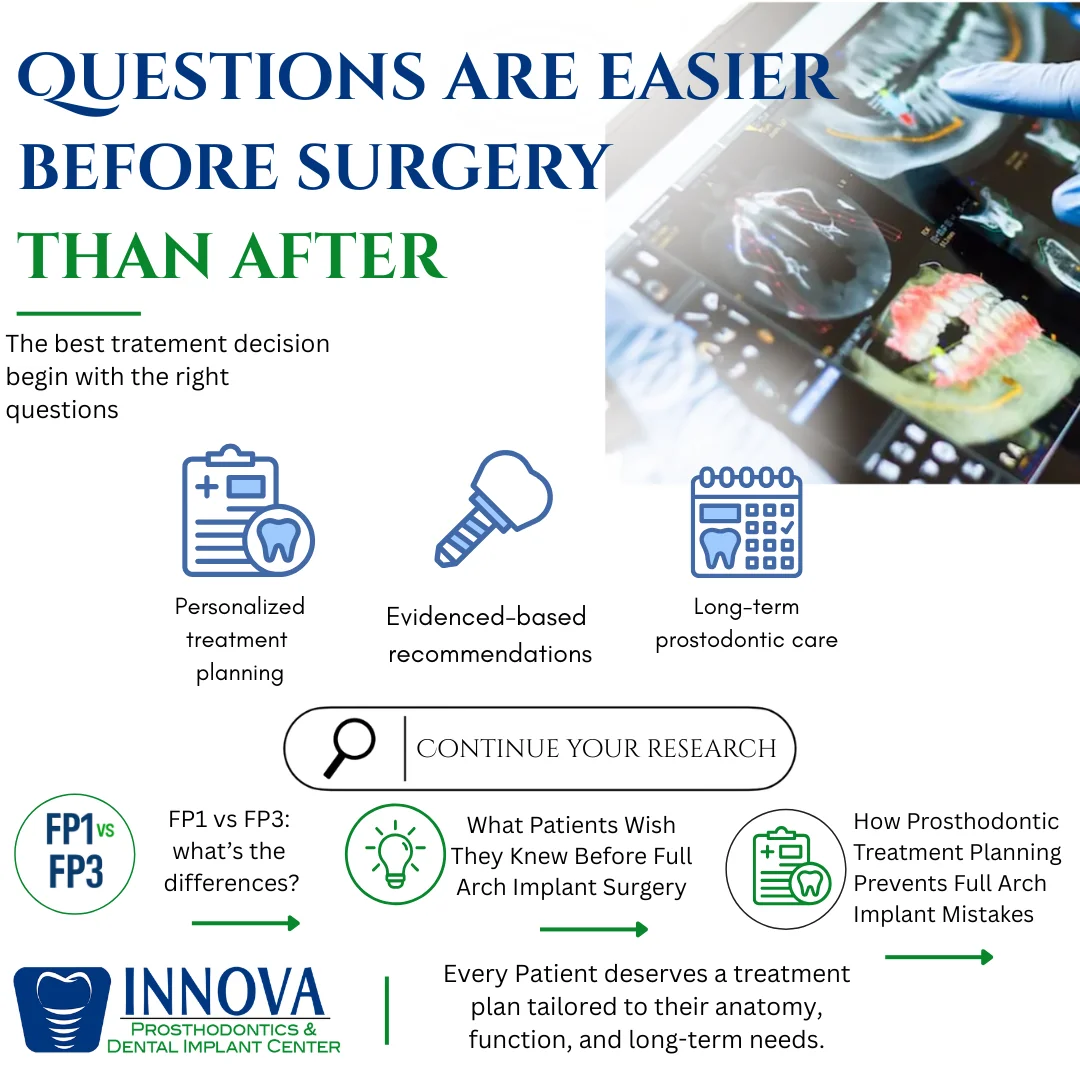 QUESTIONS ARE EASIER BEFORE SURGERY THAN AFTER

The best tratement decision begin with the right questions

Personalized treatment planning

Evidenced-based recommendations

Long-term prostodontic care

CONTINUE YOUR RESEARCH

FP1 VS FP3

FP1 vs FP3: what's the differences?

What Patients Wish They Knew Before Full Arch Implant Surgery

How Prosthodontic Treatment Planning Prevents Full Arch Implant Mistakes

INNOVA
PROSTHODONTICS & DENTAL IMPLANT CENTER

Every Patient deserves a treatment plan tailored to their anatomy, function, and long-term needs.